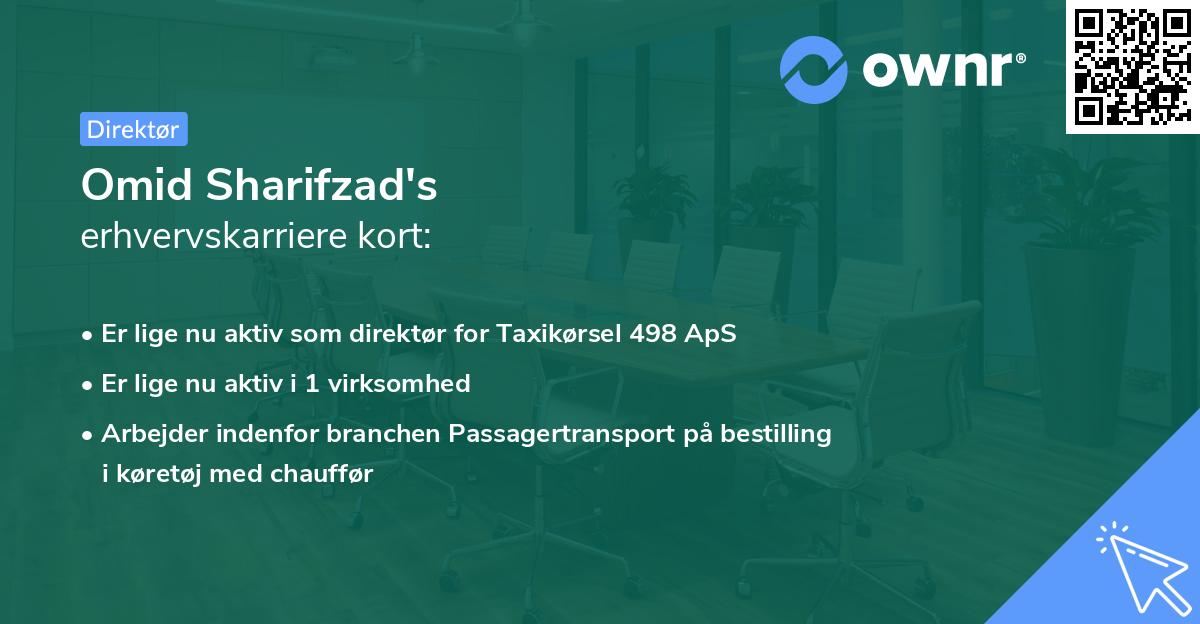 ownr®

Direktør

Omid Sharifzad's
erhvervskarriere kort:

• Er lige nu aktiv som direktør for Taxikørsel 498 ApS
• Er lige nu aktiv i 1 virksomhed
• Arbejder indenfor branchen Passagertransport på bestilling i køretøj med chauffør